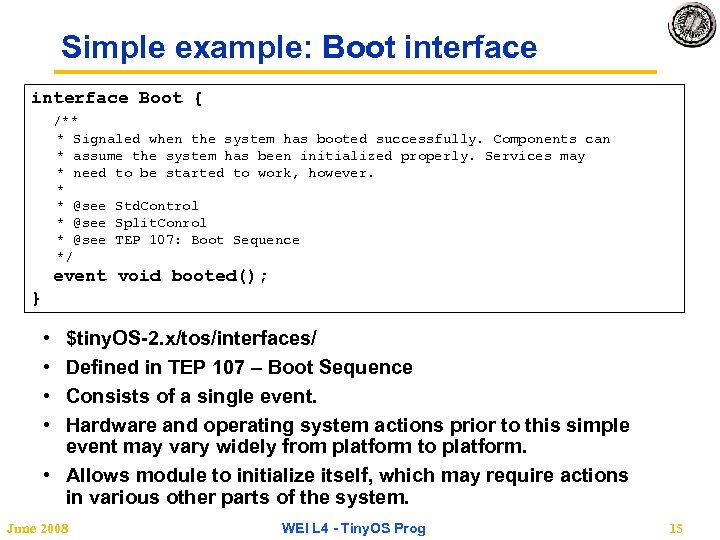 Simple example: Boot interface

interface Boot {
/**
* Signaled when the system has booted successfully. Components can
* assume the system has been initialized properly. Services may
* need to be started to work, however.
*
* @see StdControl
* @see SplitConrol
* @see TEP 107: Boot Sequence
*/
event void booted();
}

• \$tinyOS-2.x/tos/interfaces/
• Defined in TEP 107 – Boot Sequence
• Consists of a single event.
• Hardware and operating system actions prior to this simple event may vary widely from platform to platform.
• Allows module to initialize itself, which may require actions in various other parts of the system.

June 2008
WEI L4 - TinyOS Prog
15